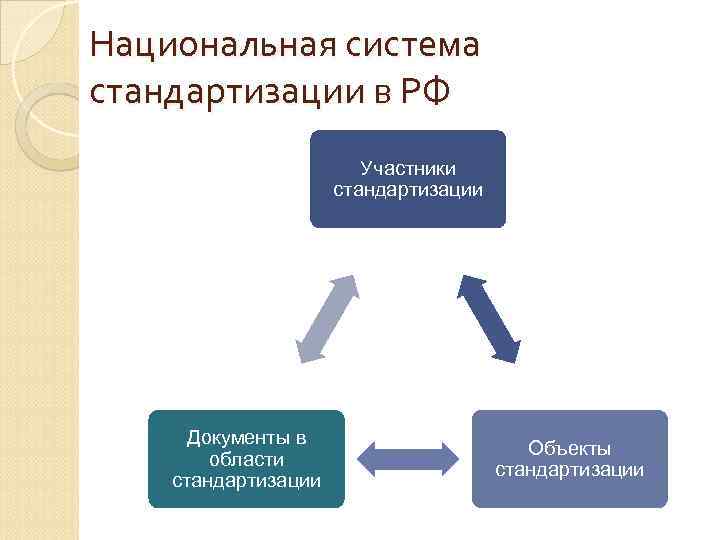 Национальная система стандартизации в РФ

Участники стандартизации

Документы в области стандартизации

Объекты стандартизации